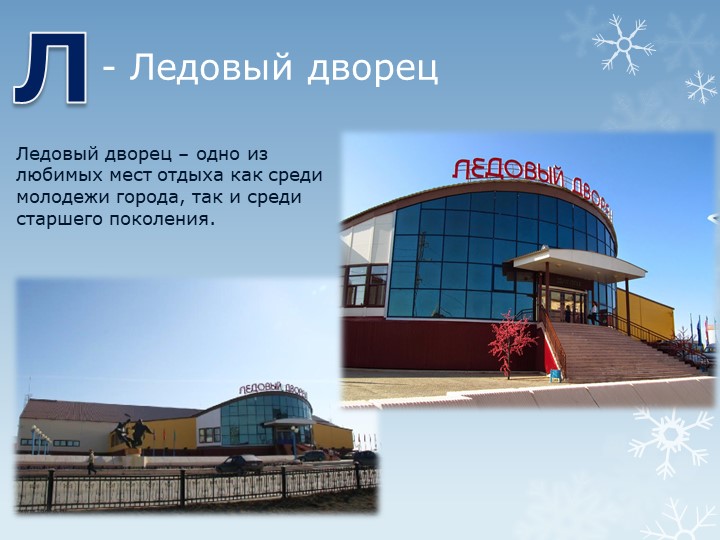 Л - Ледовый дворец

Ледовый дворец – одно из любимых мест отдыха как среди молодежи города, так и среди старшего поколения.

ЛЕДОВЫЙ ДВОРЕЦ

ЛЕДОВЫЙ ДВОРЕЦ